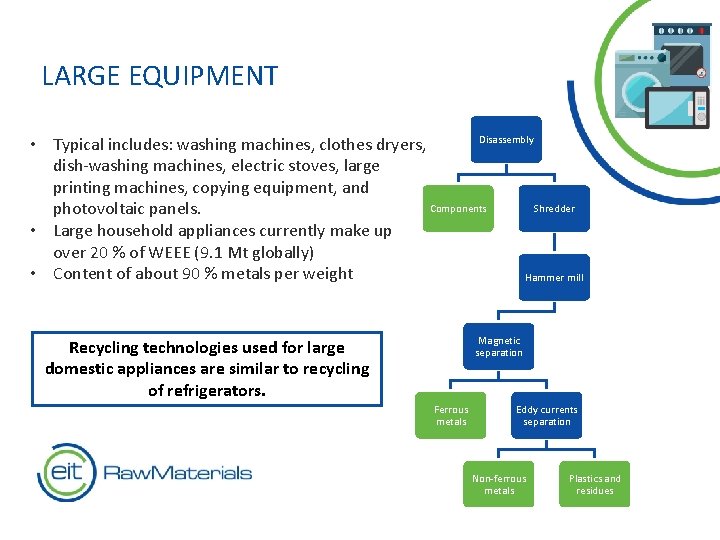 LARGE EQUIPMENT

• Typical includes: washing machines, clothes dryers, dish-washing machines, electric stoves, large printing machines, copying equipment, and photovoltaic panels.
• Large household appliances currently make up over 20 % of WEEE (9.1 Mt globally)
• Content of about 90 % metals per weight

Recycling technologies used for large domestic appliances are similar to recycling of refrigerators.

eit RawMaterials

Disassembly

Components

Shredder

Hammer mill

Magnetic separation

Ferrous metals

Eddy currents separation

Non-ferrous metals

Plastics and residues